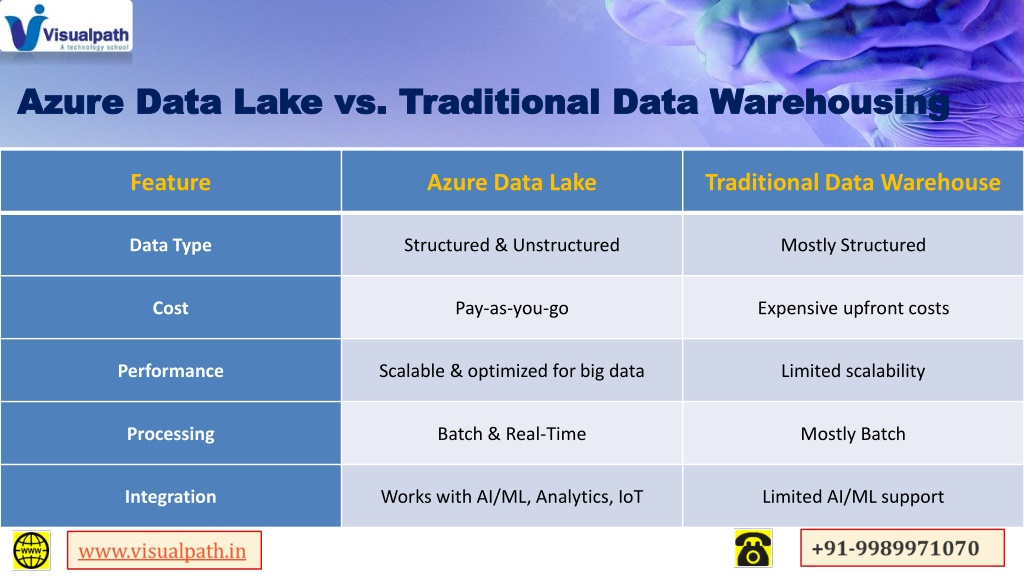 Visualpath
A technology school

Azure Data Lake vs. Traditional Data Warehousing

| Feature | Azure Data Lake | Traditional Data Warehouse |
|---|---|---|
| Data Type | Structured & Unstructured | Mostly Structured |
| Cost | Pay-as-you-go | Expensive upfront costs |
| Performance | Scalable & optimized for big data | Limited scalability |
| Processing | Batch & Real-Time | Mostly Batch |
| Integration | Works with AI/ML, Analytics, IoT | Limited AI/ML support |

WWW

www.visualpath.in

+91-9989971070